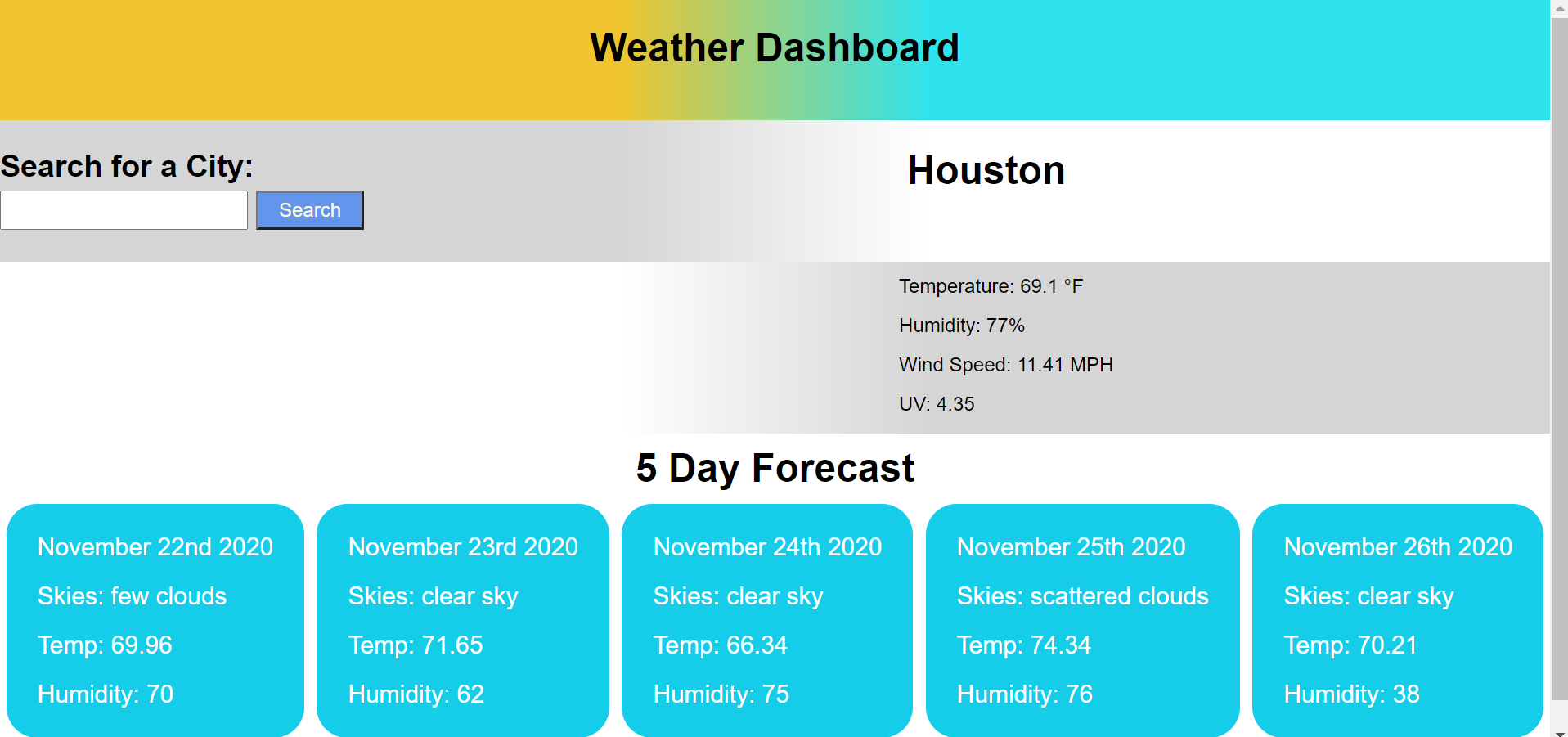 Weather Dashboard

Search for a City:

Search

Houston

Temperature: 69.1 °F

Humidity: 77%

Wind Speed: 11.41 MPH

UV: 4.35

5 Day Forecast

November 22nd 2020

Skies: few clouds

Temp: 69.96

Humidity: 70

November 23rd 2020

Skies: clear sky

Temp: 71.65

Humidity: 62

November 24th 2020

Skies: clear sky

Temp: 66.34

Humidity: 75

November 25th 2020

Skies: scattered clouds

Temp: 74.34

Humidity: 76

November 26th 2020

Skies: clear sky

Temp: 70.21

Humidity: 38